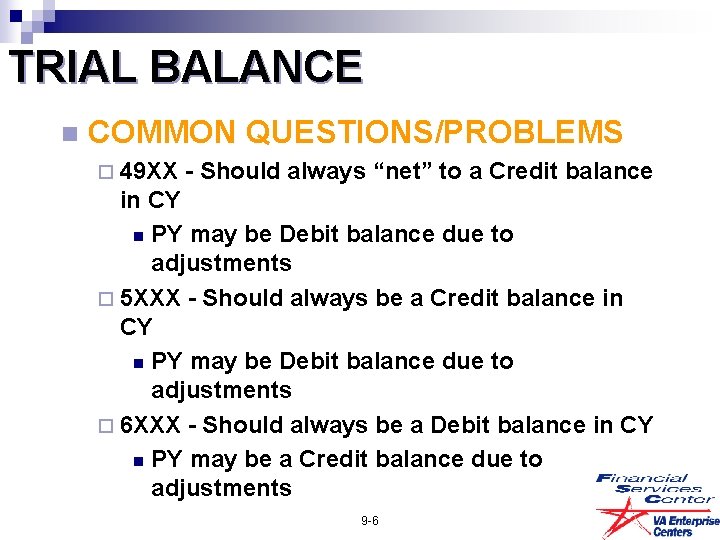 TRIAL BALANCE

COMMON QUESTIONS/PROBLEMS

49XX - Should always “net” to a Credit balance in CY

PY may be Debit balance due to adjustments

5XXX - Should always be a Credit balance in CY

PY may be Debit balance due to adjustments

6XXX - Should always be a Debit balance in CY

PY may be a Credit balance due to adjustments

9-6

Financial Services Center

VA Enterprise Centers